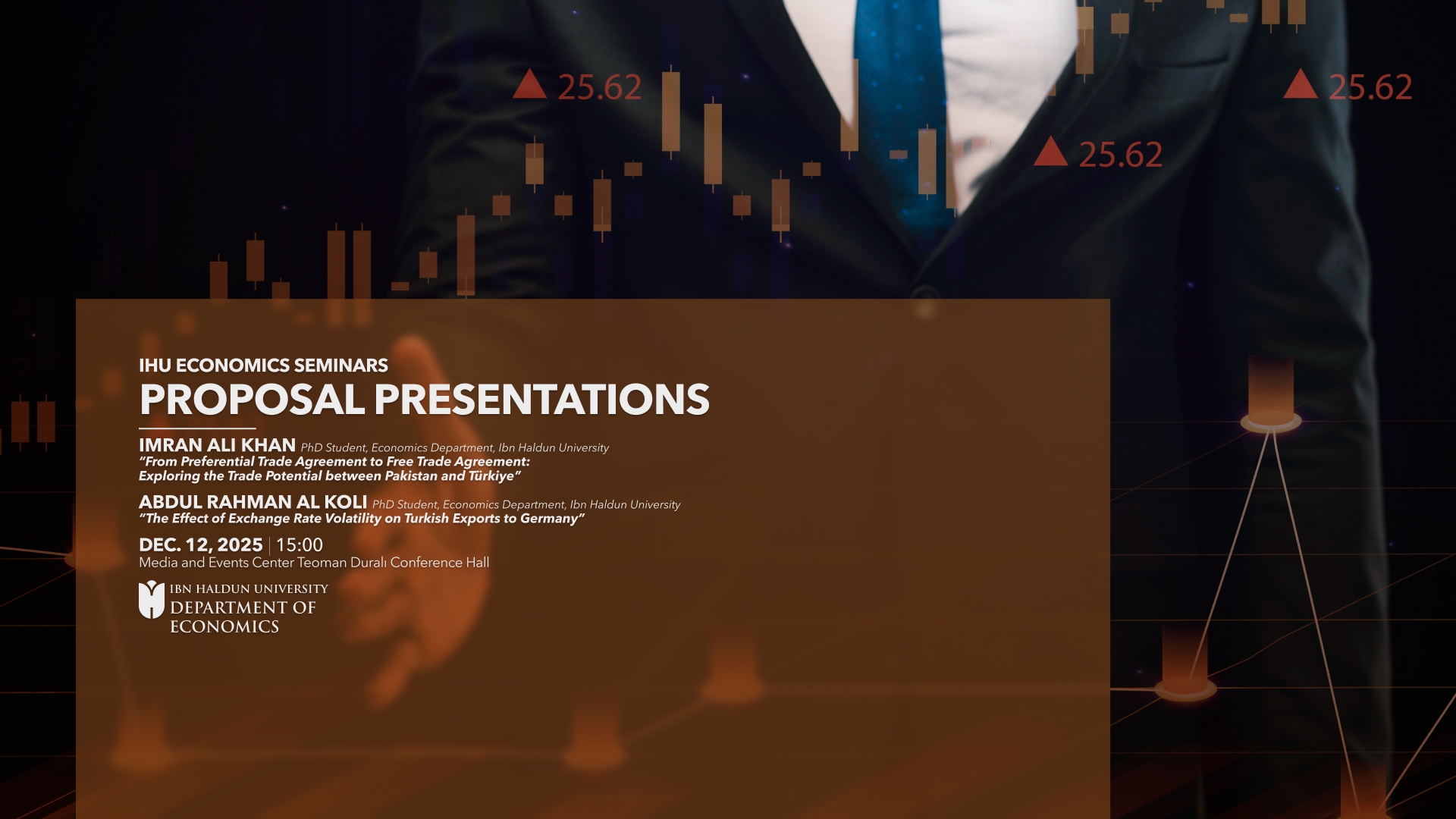 25.62

25.62

25.62

IHU ECONOMICS SEMINARS
PROPOSAL PRESENTATIONS

IMRAN ALI KHAN PhD Student, Economics Department, Ibn Haldun University
"From Preferential Trade Agreement to Free Trade Agreement: Exploring the Trade Potential between Pakistan and Türkiye"

ABDUL RAHMAN AL KOLI PhD Student, Economics Department, Ibn Haldun University
"The Effect of Exchange Rate Volatility on Turkish Exports to Germany"

DEC. 12, 2025 | 15:00
Media and Events Center Teoman Duralı Conference Hall

IBN HALDUN UNIVERSITY
DEPARTMENT OF ECONOMICS